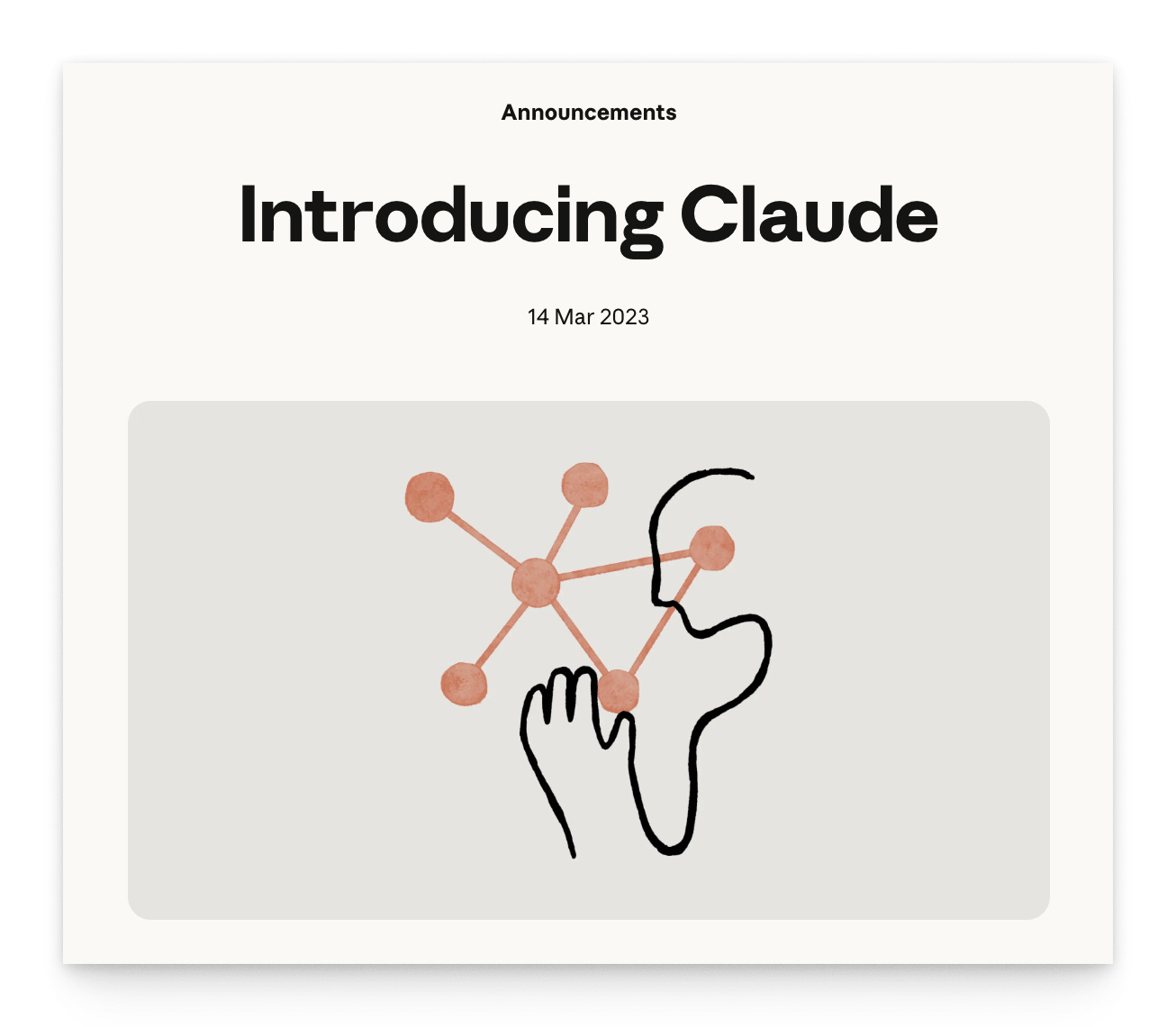 Announcements

Introducing Claude

14 Mar 2023